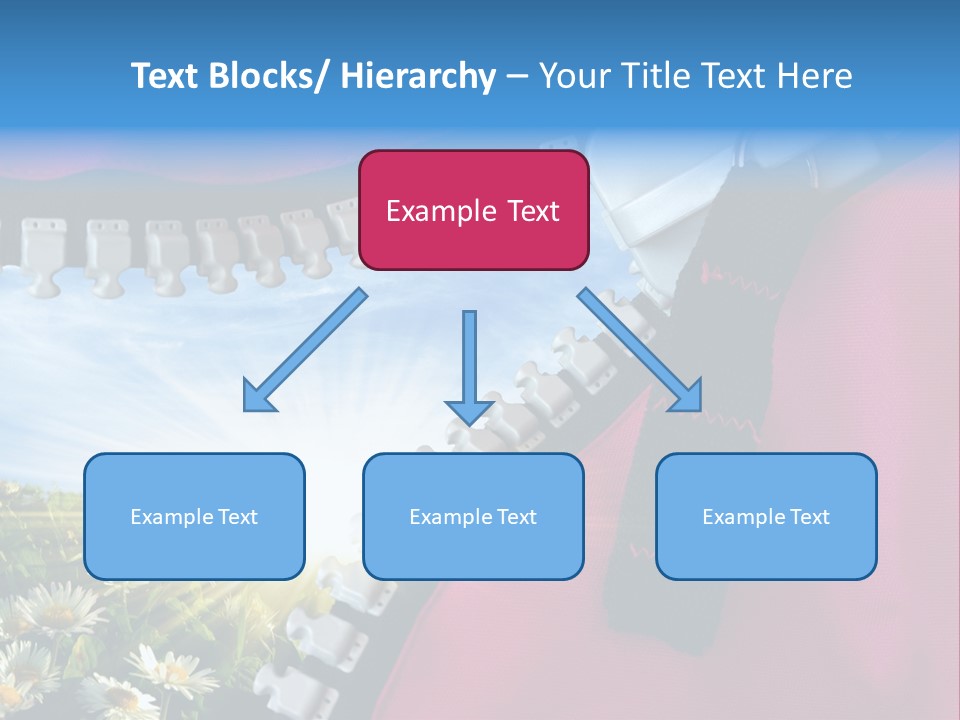 Text Blocks/ Hierarchy – Your Title Text Here

Example Text

Example Text

Example Text

Example Text